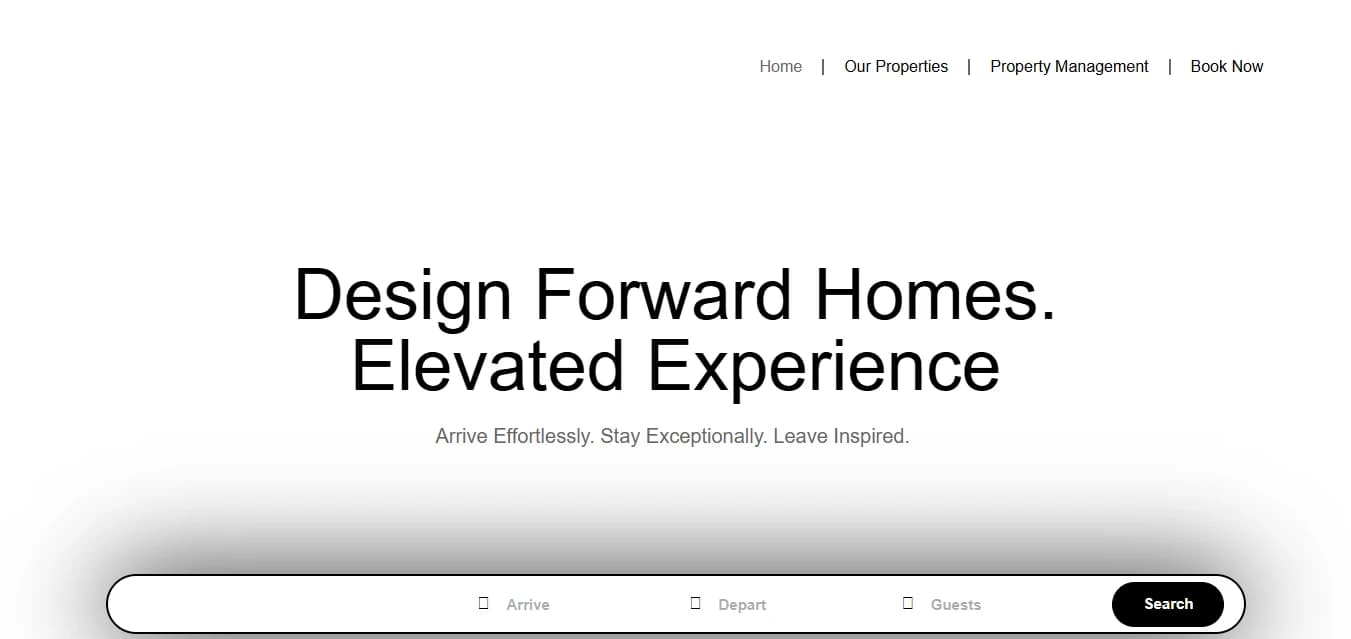 Home | Our Properties | Property Management | Book Now

Design Forward Homes. Elevated Experience

Arrive Effortlessly. Stay Exceptionally. Leave Inspired.

Arrive Depart Guests Search